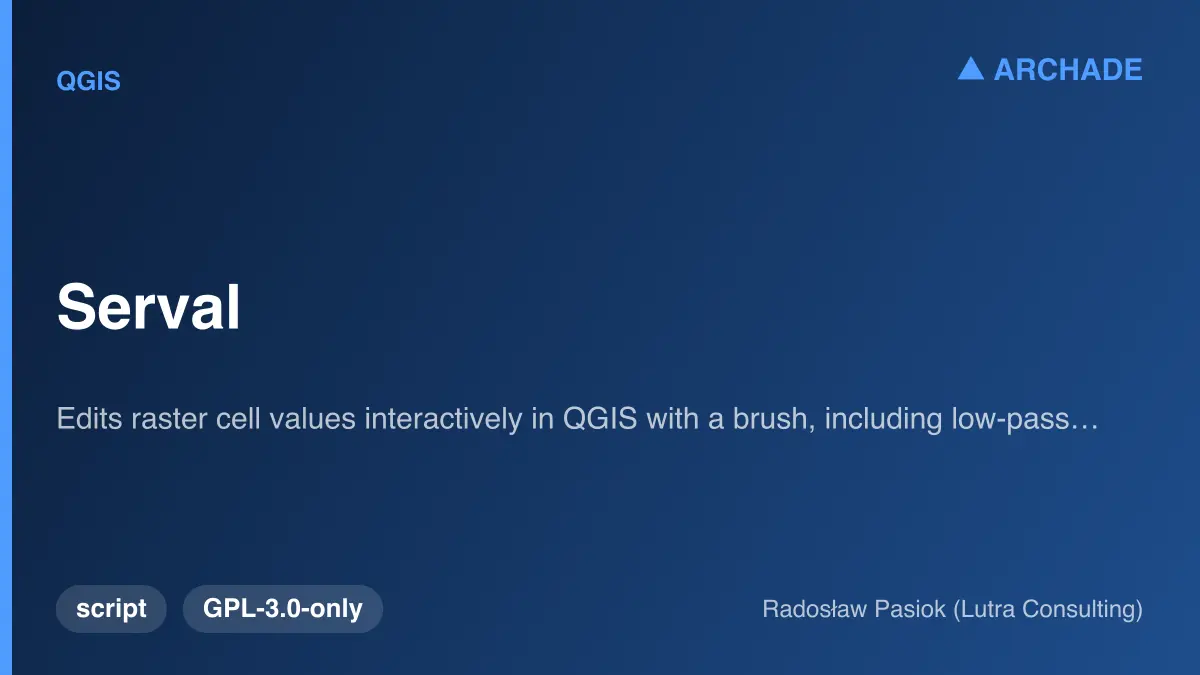 QGIS

ARCHADE

Serval

Edits raster cell values interactively in QGIS with a brush, including low-pass…

script

GPL-3.0-only

Radosław Pasiok (Lutra Consulting)